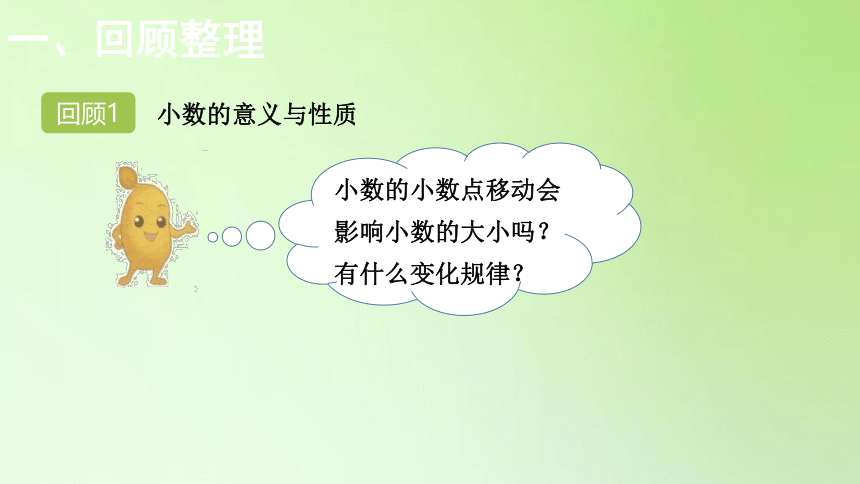 一、回顾整理

回顾1 小数的意义与性质

小数的小数点移动会影响小数的大小吗？有什么变化规律？